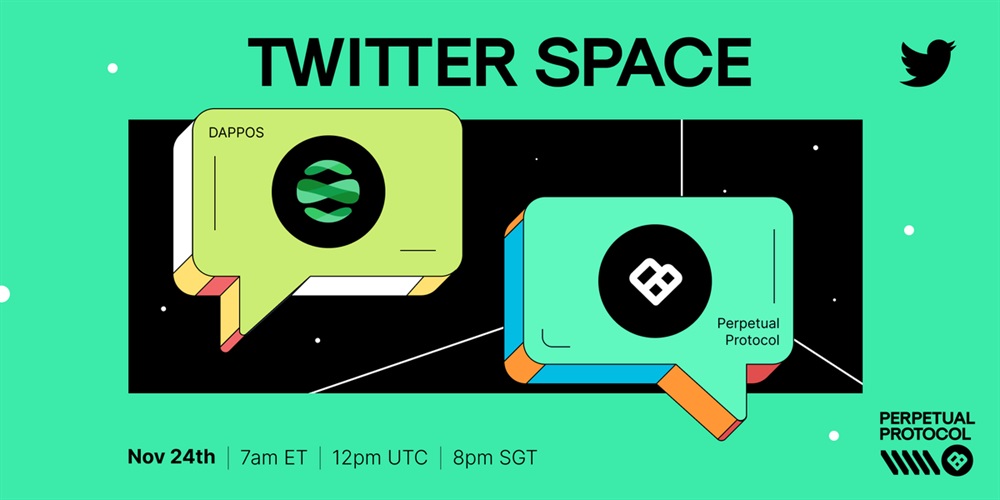 TWITTER SPACE

DAPPOS

Perpetual Protocol

Nov 24th | 7am ET | 12pm UTC | 8pm SGT

PERPETUAL PROTOCOL